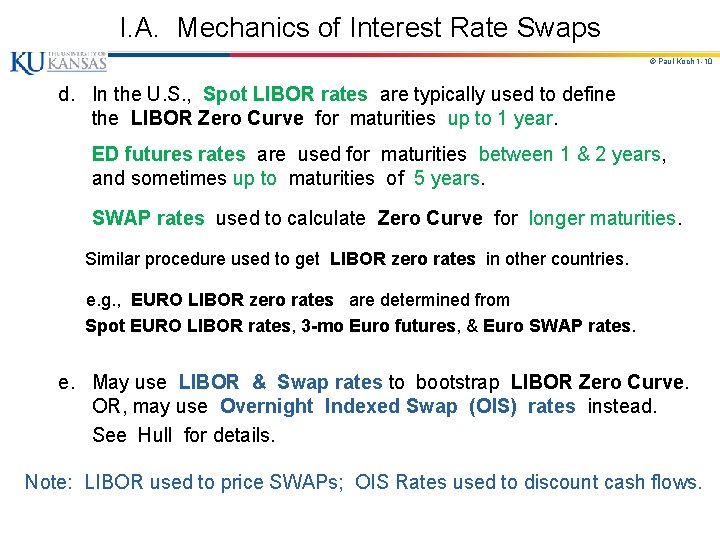 I.A. Mechanics of Interest Rate Swaps

KU THE UNIVERSITY OF KANSAS

© Paul Koch 1-10

d. In the U.S., Spot LIBOR rates are typically used to define the LIBOR Zero Curve for maturities up to 1 year.

ED futures rates are used for maturities between 1 & 2 years, and sometimes up to maturities of 5 years.

SWAP rates used to calculate Zero Curve for longer maturities.

Similar procedure used to get LIBOR zero rates in other countries.

e.g., EURO LIBOR zero rates are determined from Spot EURO LIBOR rates, 3-mo Euro futures, & Euro SWAP rates.

e. May use LIBOR & Swap rates to bootstrap LIBOR Zero Curve. OR, may use Overnight Indexed Swap (OIS) rates instead. See Hull for details.

Note: LIBOR used to price SWAPs; OIS Rates used to discount cash flows.